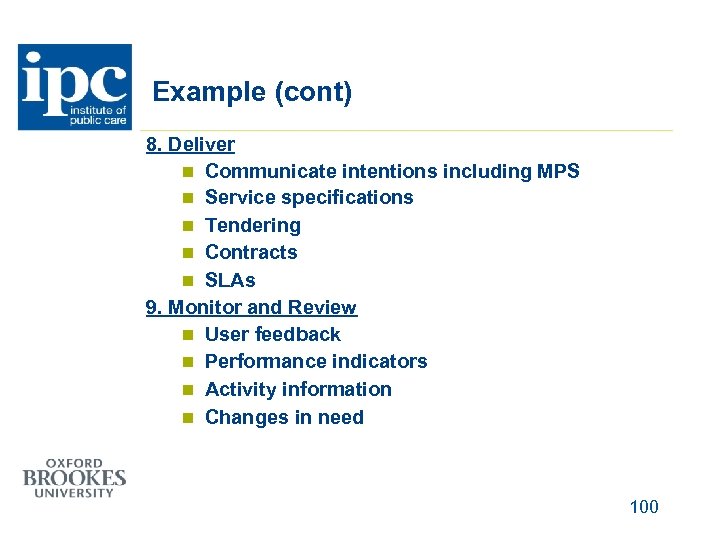 ipc
institute of public care

Example (cont)

8. Deliver
- Communicate intentions including MPS
- Service specifications
- Tendering
- Contracts
- SLAs

9. Monitor and Review
- User feedback
- Performance indicators
- Activity information
- Changes in need

OXFORD
BROOKES
UNIVERSITY

100